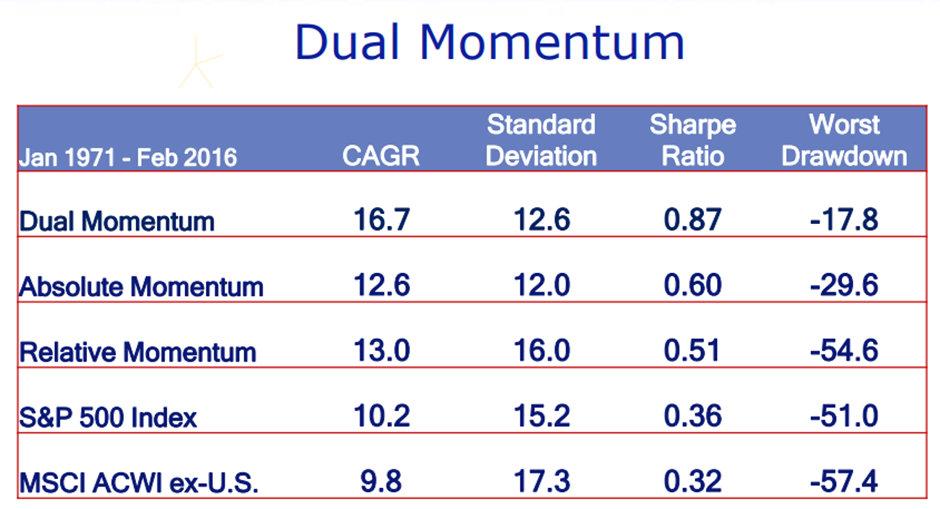 Dual Momentum

| Jan 1971 - Feb 2016 | CAGR | Standard Deviation | Sharpe Ratio | Worst Drawdown |
|---|---|---|---|---|
| Dual Momentum | 16.7 | 12.6 | 0.87 | -17.8 |
| Absolute Momentum | 12.6 | 12.0 | 0.60 | -29.6 |
| Relative Momentum | 13.0 | 16.0 | 0.51 | -54.6 |
| S&P 500 Index | 10.2 | 15.2 | 0.36 | -51.0 |
| MSCI ACWI ex-U.S. | 9.8 | 17.3 | 0.32 | -57.4 |